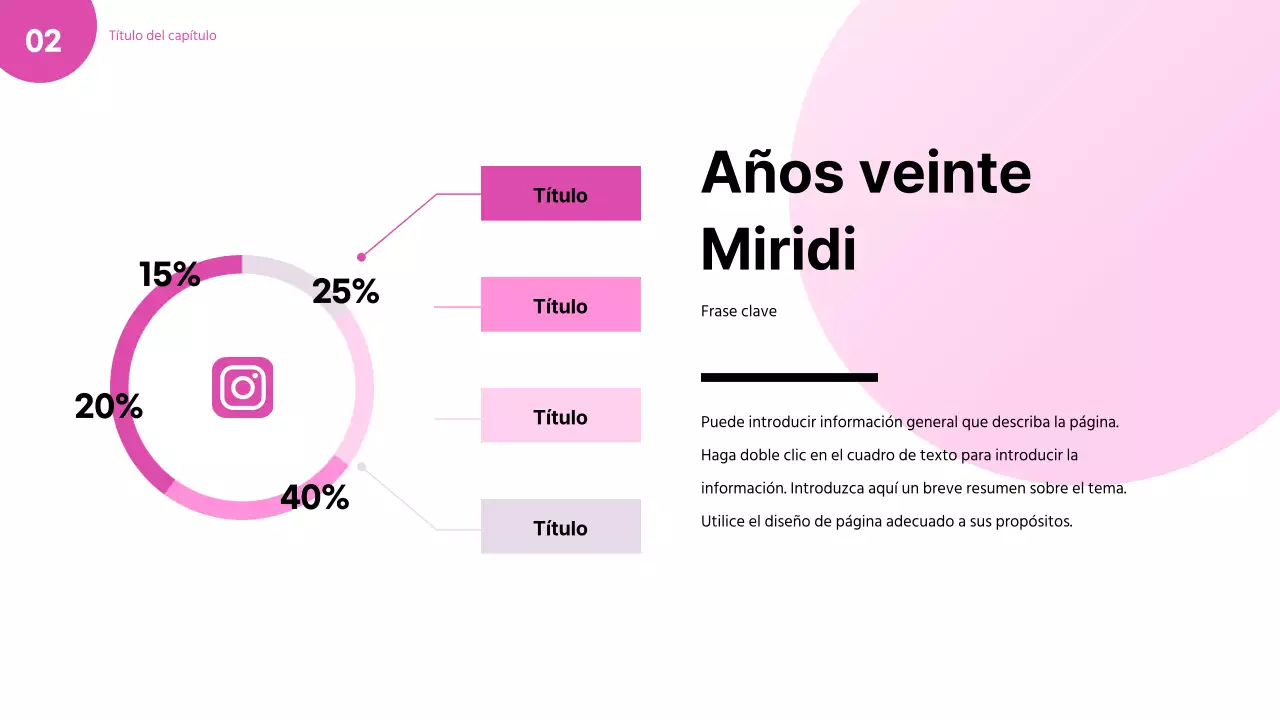 02

Título del capítulo

15%

25%

20%

40%

Título

Título

Título

Título

Años veinte Miridi

Frase clave

Puede introducir información general que describa la página. Haga doble clic en el cuadro de texto para introducir la información. Introduzca aquí un breve resumen sobre el tema. Utilice el diseño de página adecuado a sus propósitos.